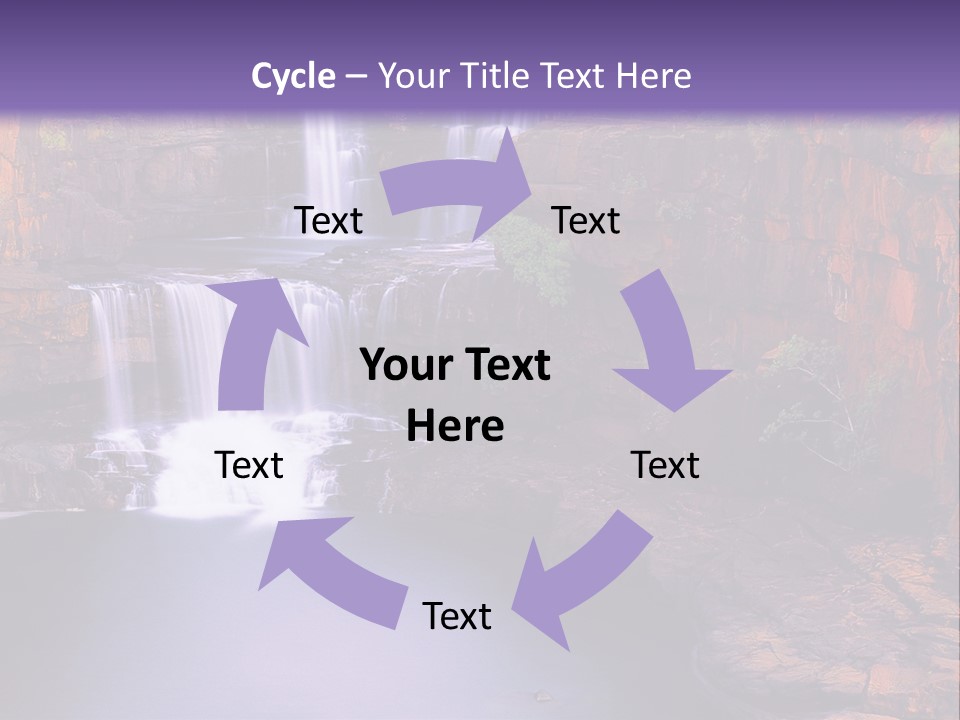 Cycle – Your Title Text Here

Text

Text

Your Text Here

Text

Text

Text